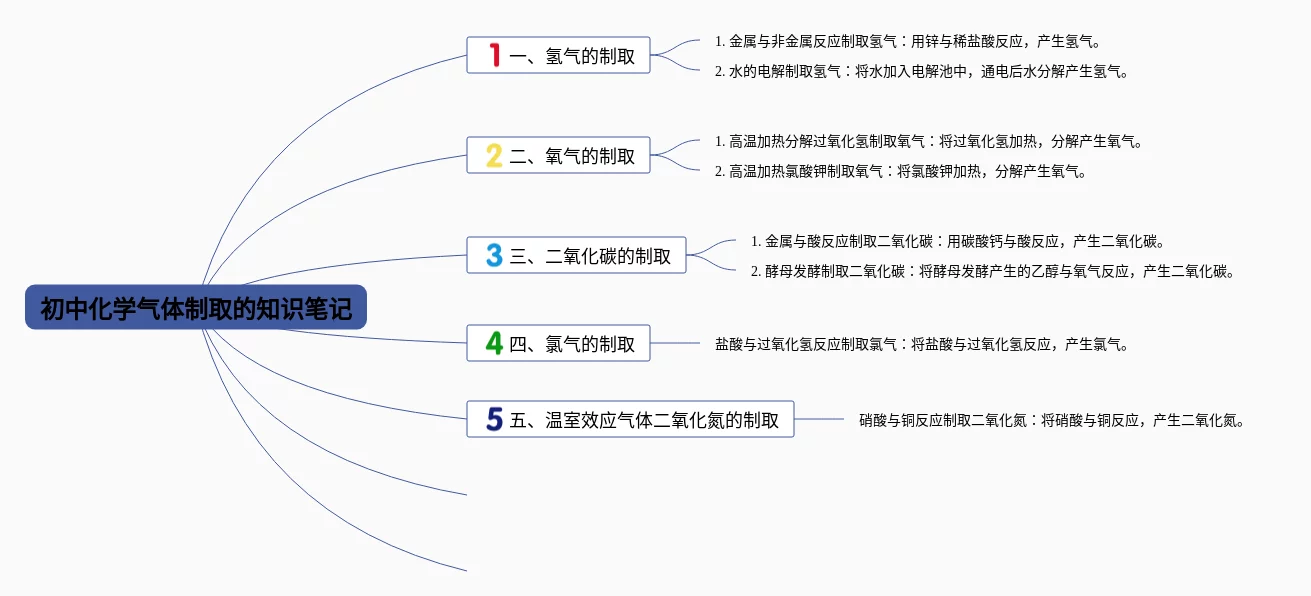 初中化学气体制取的知识笔记

1 一、氢气的制取

1. 金属与非金属反应制取氢气：用锌与稀盐酸反应，产生氢气。

2. 水的电解制取氢气：将水加入电解池中，通电后水分解产生氢气。

2 二、氧气的制取

1. 高温加热分解过氧化氢制取氧气：将过氧化氢加热，分解产生氧气。

2. 高温加热氯酸钾制取氧气：将氯酸钾加热，分解产生氧气。

3 三、二氧化碳的制取

1. 金属与酸反应制取二氧化碳：用碳酸钙与酸反应，产生二氧化碳。

2. 酵母发酵制取二氧化碳：将酵母发酵产生的乙醇与氧气反应，产生二氧化碳。

4 四、氯气的制取

盐酸与过氧化氢反应制取氯气：将盐酸与过氧化氢反应，产生氯气。

5 五、温室效应气体二氧化氮的制取

硝酸与铜反应制取二氧化氮：将硝酸与铜反应，产生二氧化氮。